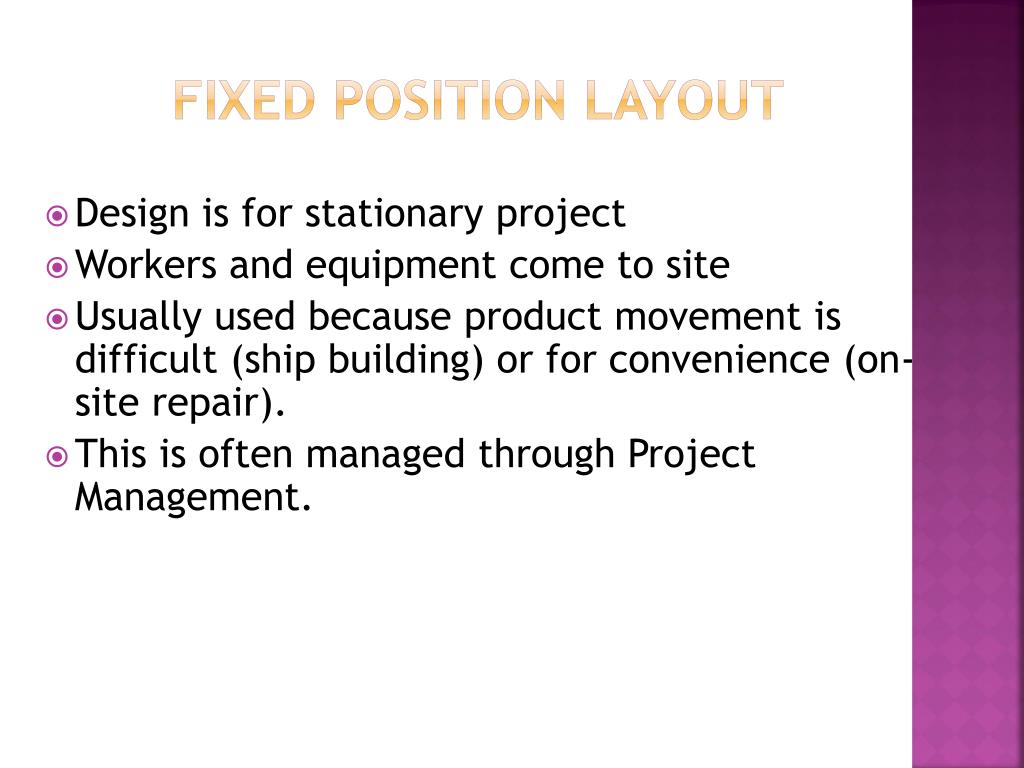 FIXED POSITION LAYOUT

Design is for stationary project
Workers and equipment come to site
Usually used because product movement is difficult (ship building) or for convenience (on-site repair).
This is often managed through Project Management.